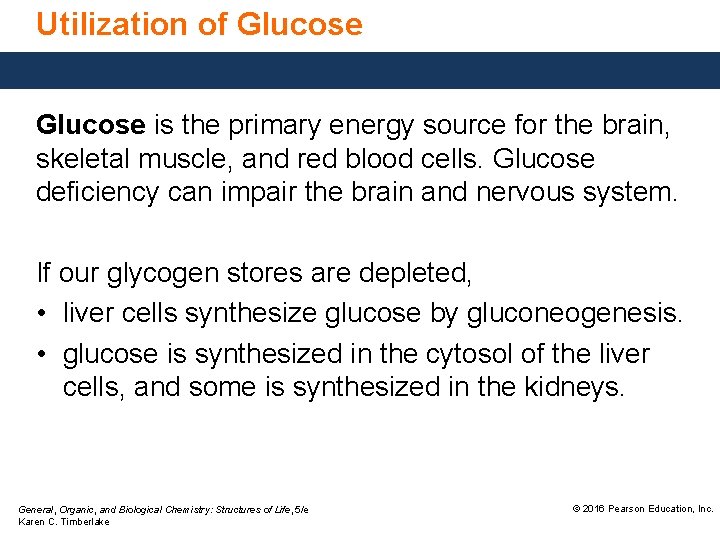 Utilization of Glucose

Glucose is the primary energy source for the brain, skeletal muscle, and red blood cells. Glucose deficiency can impair the brain and nervous system.

If our glycogen stores are depleted,
• liver cells synthesize glucose by gluconeogenesis.
• glucose is synthesized in the cytosol of the liver cells, and some is synthesized in the kidneys.

General, Organic, and Biological Chemistry: Structures of Life, 5/e
Karen C. Timberlake

© 2016 Pearson Education, Inc.